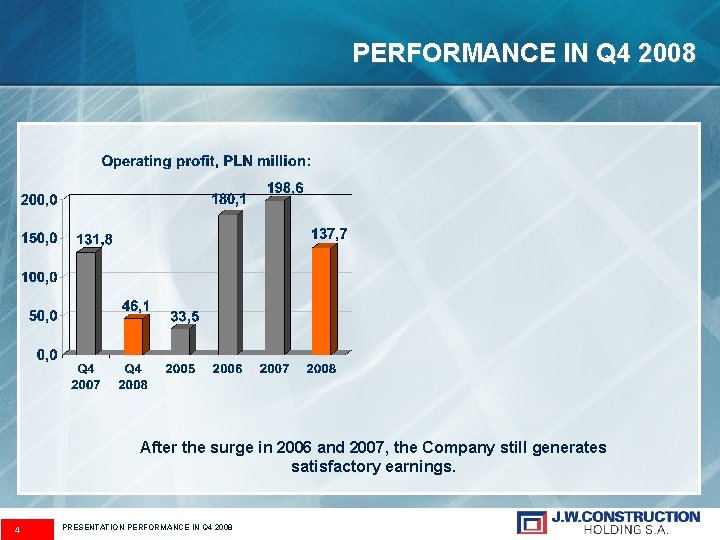 PERFORMANCE IN Q4 2008

Operating profit, PLN million:

200,0
150,0
100,0
50,0
0,0

131,8
46,1
33,5
180,1
198,6
137,7

Q4 2007
Q4 2008
2005
2006
2007
2008

After the surge in 2006 and 2007, the Company still generates satisfactory earnings.

4

PRESENTATION PERFORMANCE IN Q4 2008

J.W.CONSTRUCTION HOLDING S.A.